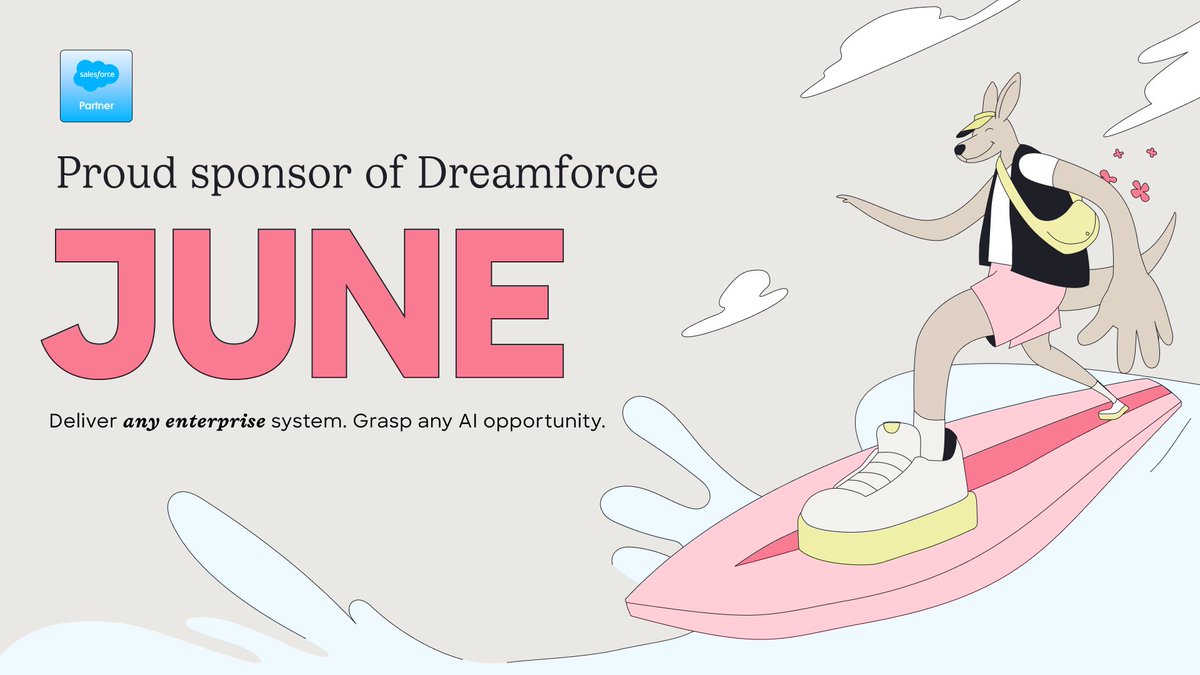 salesforce
Partner

Proud sponsor of Dreamforce

JUNE

Deliver any enterprise system. Grasp any AI opportunity.